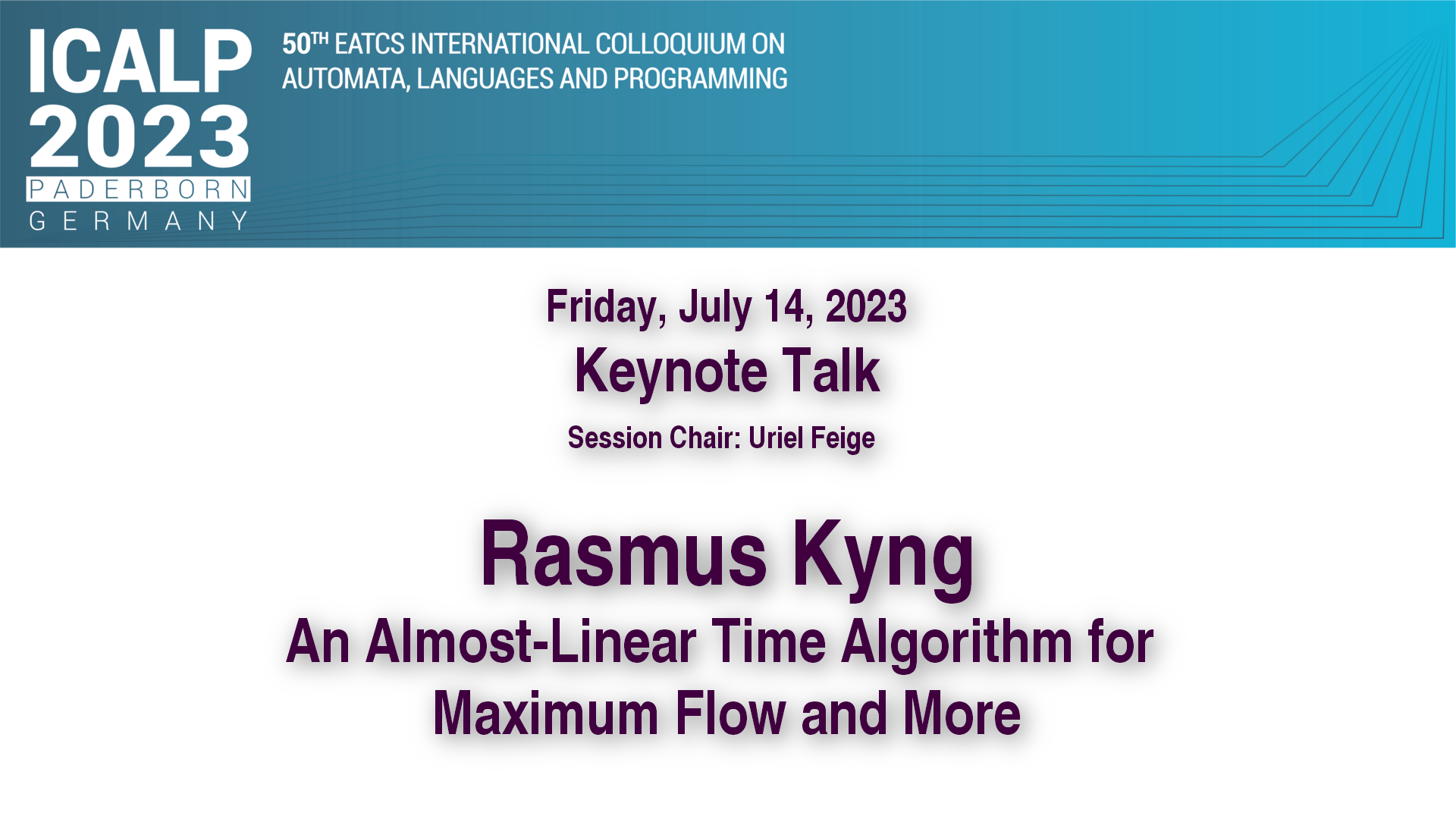 ICALP 2023
PADERBORN
GERMANY

50TH EATCS INTERNATIONAL COLLOQUIUM ON AUTOMATA, LANGUAGES AND PROGRAMMING

Friday, July 14, 2023
Keynote Talk
Session Chair: Uriel Feige

Rasmus Kyng
An Almost-Linear Time Algorithm for Maximum Flow and More